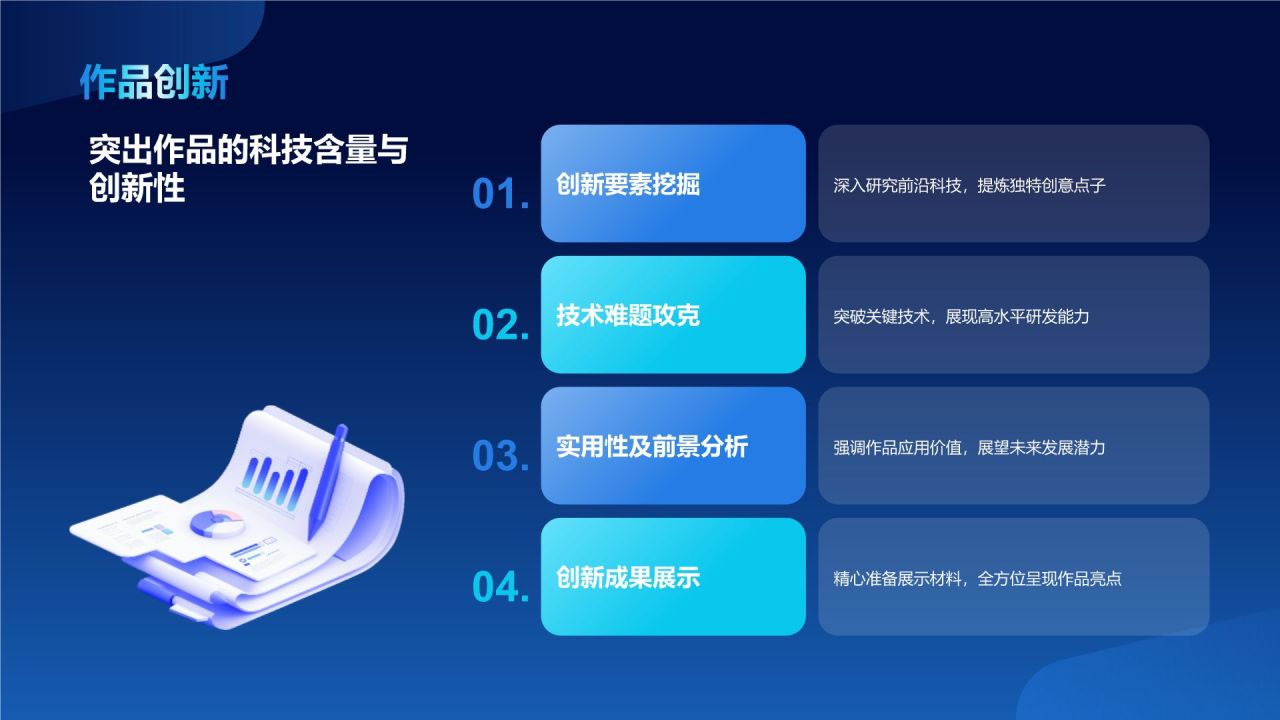 作品创新

突出作品的科技含量与创新性

01. 创新要素挖掘
深入研究前沿科技，提炼独特创意点子

02. 技术难题攻克
突破关键技术，展现高水平研发能力

03. 实用性及前景分析
强调作品应用价值，展望未来发展潜力

04. 创新成果展示
精心准备展示材料，全方位呈现作品亮点